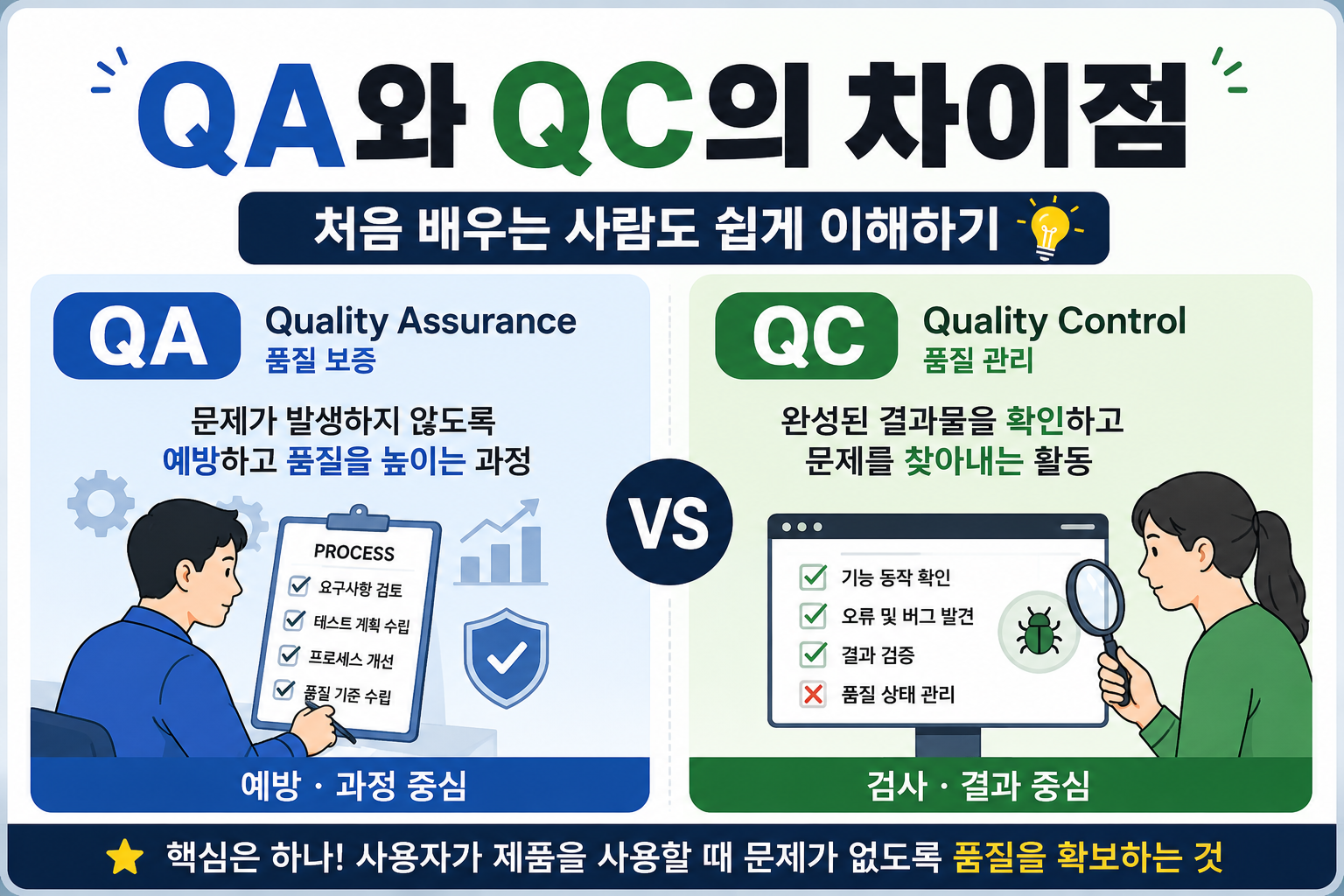 QA와 QC의 차이점

처음 배우는 사람도 쉽게 이해하기

QA
Quality Assurance
품질 보증

문제가 발생하지 않도록 예방하고 품질을 높이는 과정

PROCESS
요구사항 검토
테스트 계획 수립
프로세스 개선
품질 기준 수립

예방 · 과정 중심

VS

QC
Quality Control
품질 관리

완성된 결과물을 확인하고 문제를 찾아내는 활동

기능 동작 확인
오류 및 버그 발견
결과 검증
품질 상태 관리

검사 · 결과 중심

핵심은 하나! 사용자가 제품을 사용할 때 문제가 없도록 품질을 확보하는 것